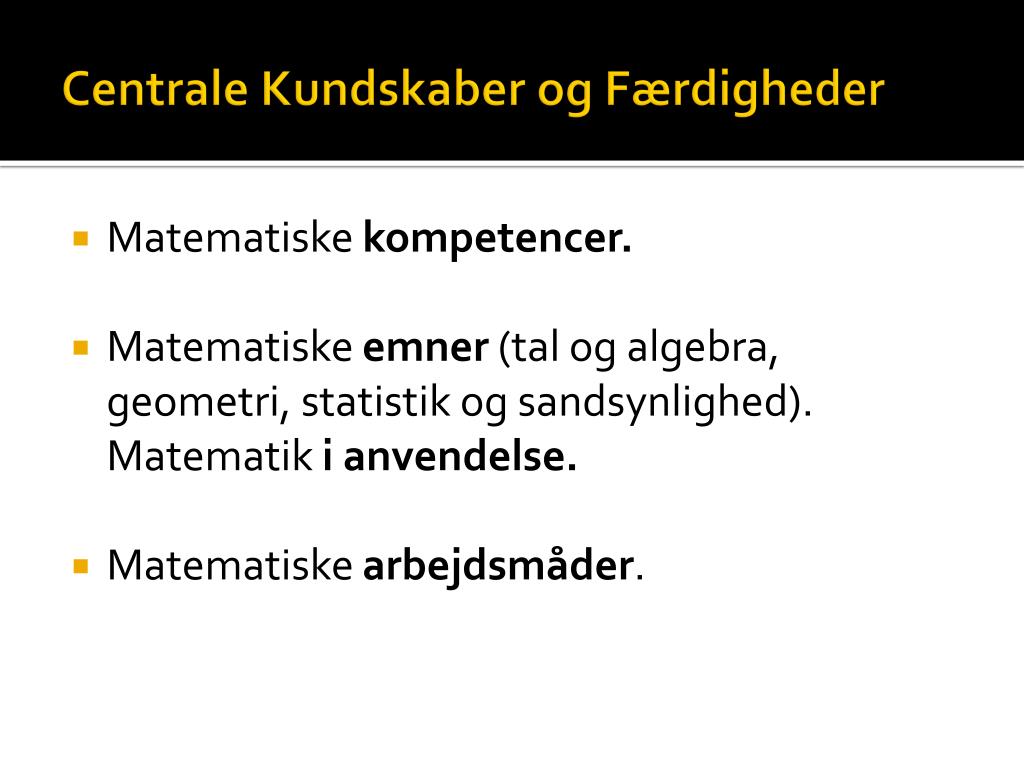 Centrale Kundskaber og Færdigheder

Matematiske kompetencer.

Matematiske emner (tal og algebra, geometri, statistik og sandsynlighed). Matematik i anvendelse.

Matematiske arbejdsmåder.